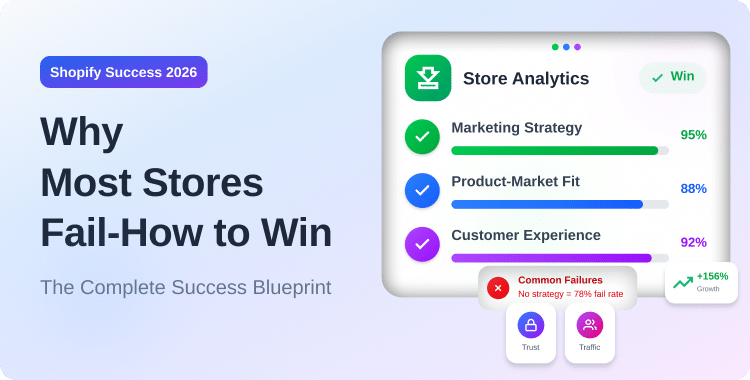 Shopify Success 2026

Why Most Stores Fail-How to Win

The Complete Success Blueprint

Store Analytics

Win

Marketing Strategy 95%

Product-Market Fit 88%

Customer Experience 92%

Common Failures
No strategy = 78% fail rate

+156%
Growth

Trust

Traffic